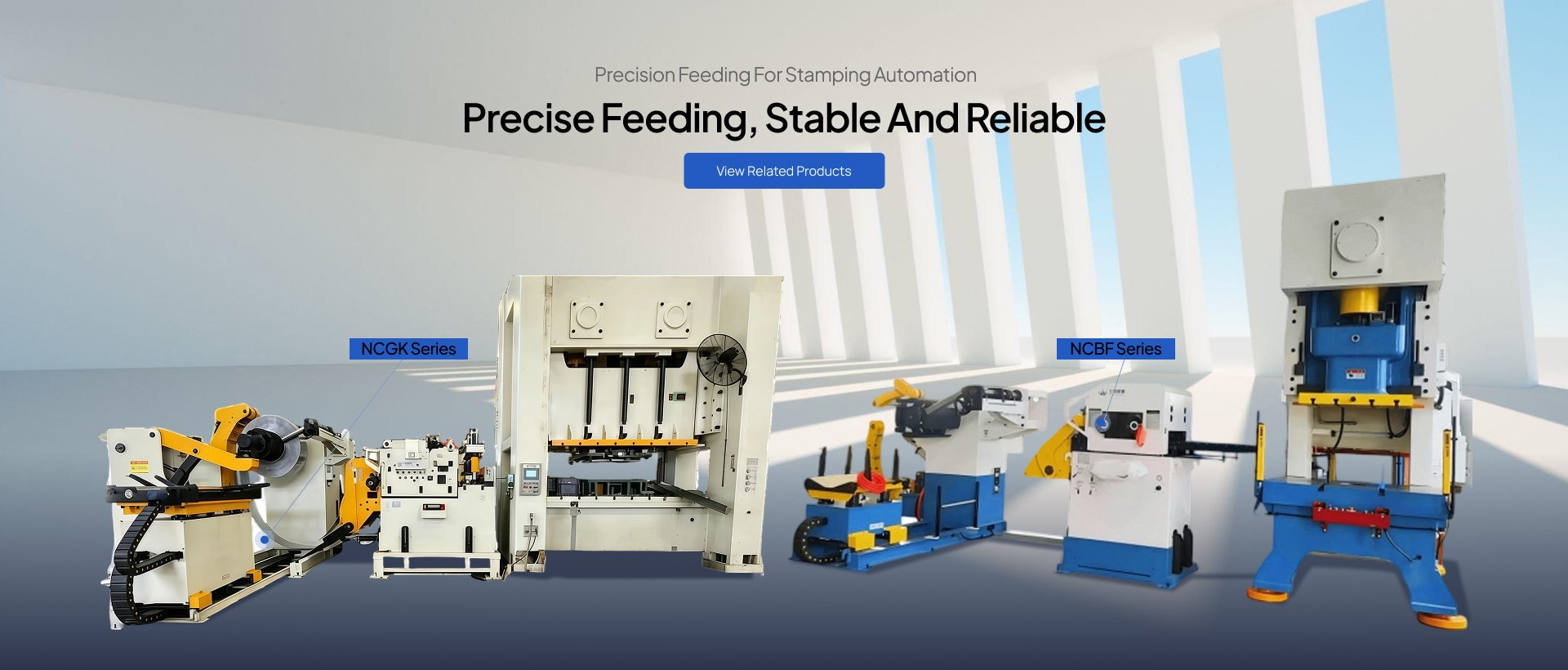 Precision Feeding For Stamping Automation

Precise Feeding, Stable And Reliable

View Related Products

NCGK Series

NCBF Series